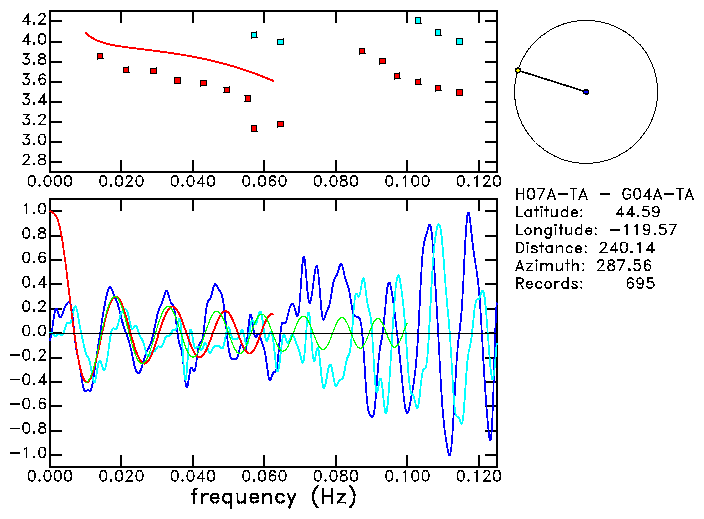 4.2
4.0
3.8
3.6
3.4
3.2
3.0
2.8
0.000 0.020 0.040 0.060 0.080 0.100 0.120

H07A-TA - G04A-TA
Latitude: 44.59
Longitude: -119.57
Distance: 240.14
Azimuth: 287.56
Records: 695

1.0
0.8
0.6
0.4
0.2
0.0
-0.2
-0.4
-0.6
-0.8
-1.0
0.000 0.020 0.040 0.060 0.080 0.100 0.120
frequency (Hz)